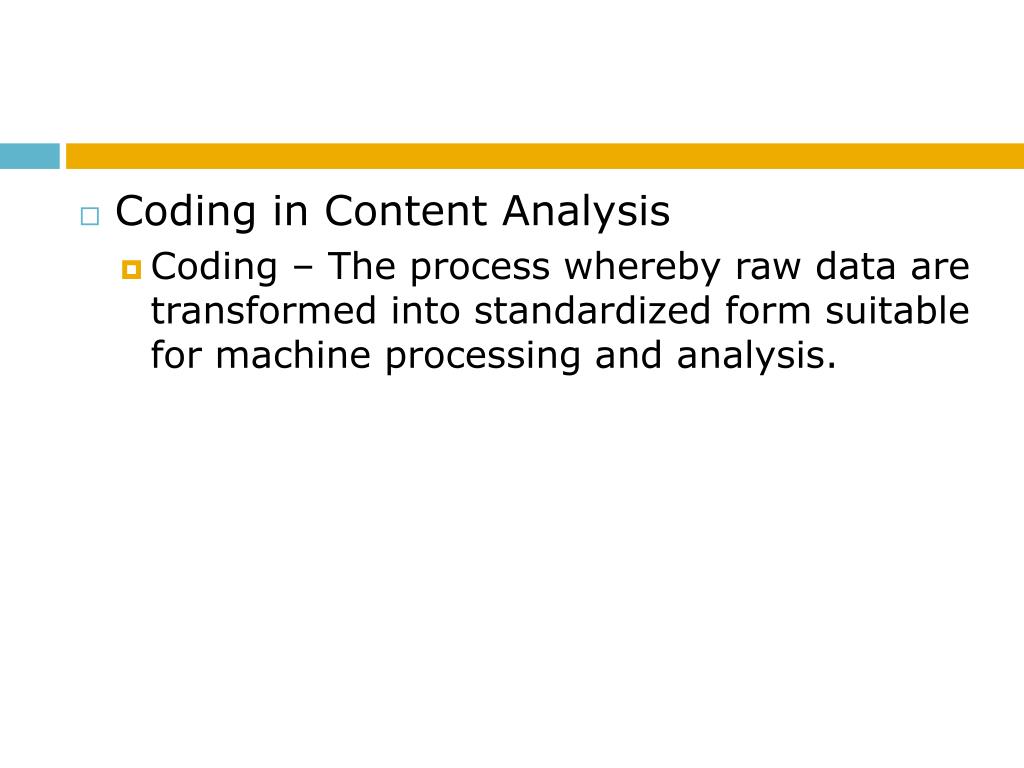 Coding in Content Analysis

Coding – The process whereby raw data are transformed into standardized form suitable for machine processing and analysis.